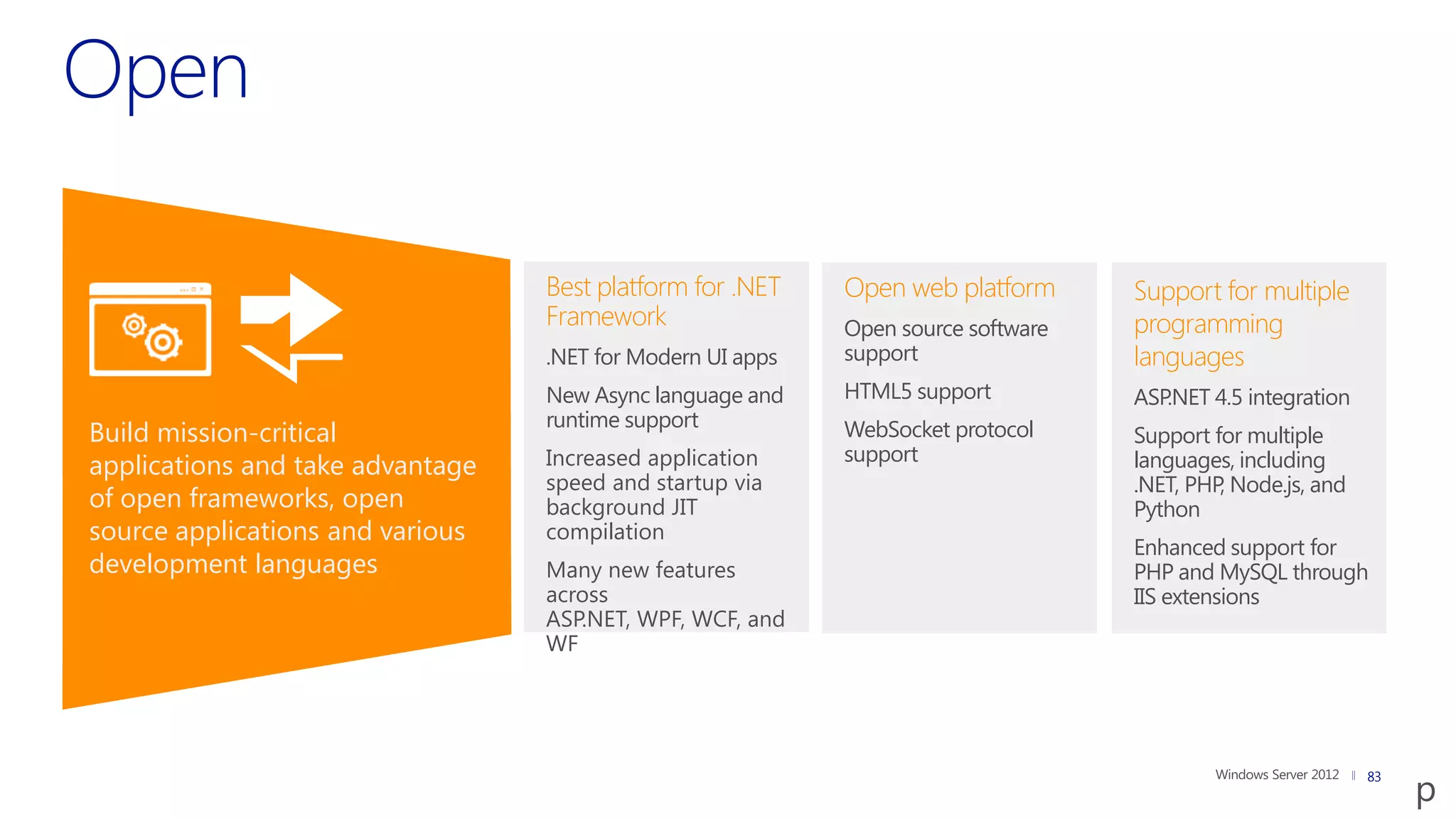 Open

Build mission-critical applications and take advantage of open frameworks, open source applications and various development languages

Best platform for .NET Framework

.NET for Modern UI apps

New Async language and runtime support

Increased application speed and startup via background JIT compilation

Many new features across ASP.NET, WPF, WCF, and WF

Open web platform

Open source software support

HTML5 support

WebSocket protocol support

Support for multiple programming languages

ASP.NET 4.5 integration

Support for multiple languages, including .NET, PHP, Node.js, and Python

Enhanced support for PHP and MySQL through IIS extensions

Windows Server 2012 || 83

p